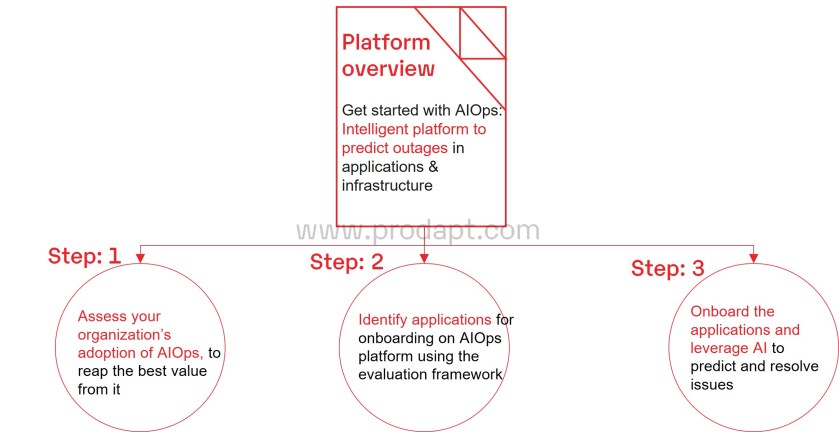 Platform overview

Get started with AIOps: Intelligent platform to predict outages in applications & infrastructure

www.prodapt.com

Step: 1

Assess your organization's adoption of AIOps, to reap the best value from it

Step: 2

Identify applications for onboarding on AIOps platform using the evaluation framework

Step: 3

Onboard the applications and leverage AI to predict and resolve issues